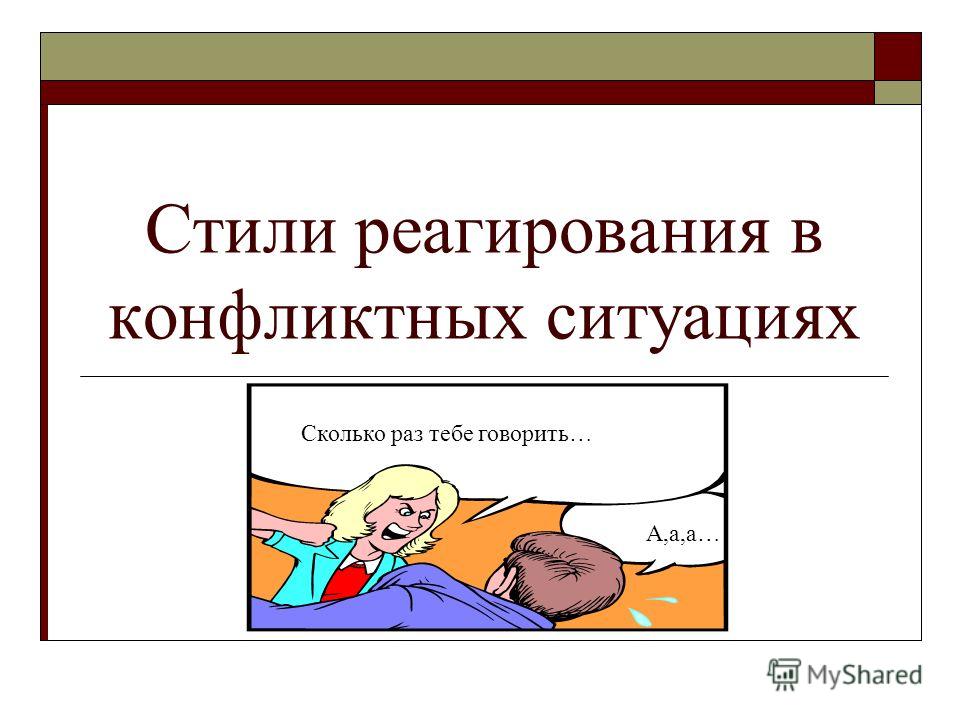 Стили реагирования в конфликтных ситуациях

Сколько раз тебе говорить…

А,а,а…

MyShared